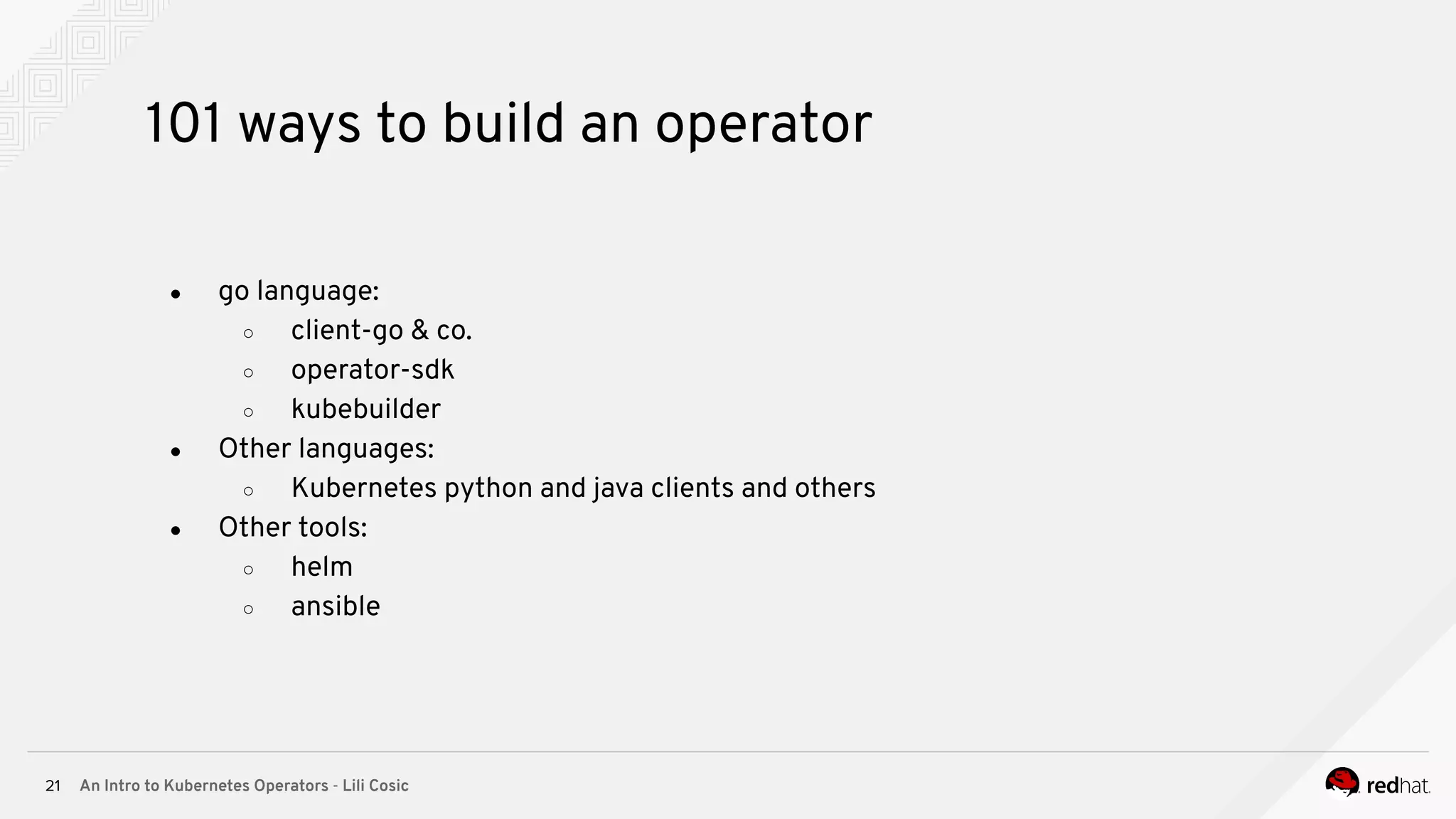 101 ways to build an operator

- go language:
  - client-go & co.
  - operator-sdk
  - kubebuilder
- Other languages:
  - Kubernetes python and java clients and others
- Other tools:
  - helm
  - ansible

21 An Intro to Kubernetes Operators - Lili Cosic

redhat.